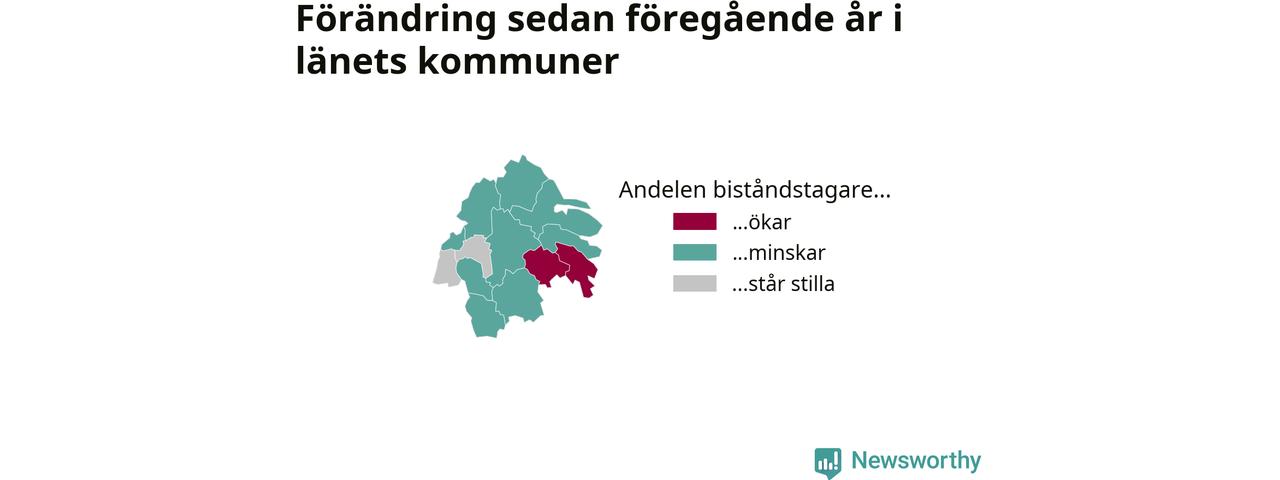 Förändring sedan föregående år i länets kommuner

Andelen biståndstagare...
...ökar
...minskar
...står stilla

Newsworthy